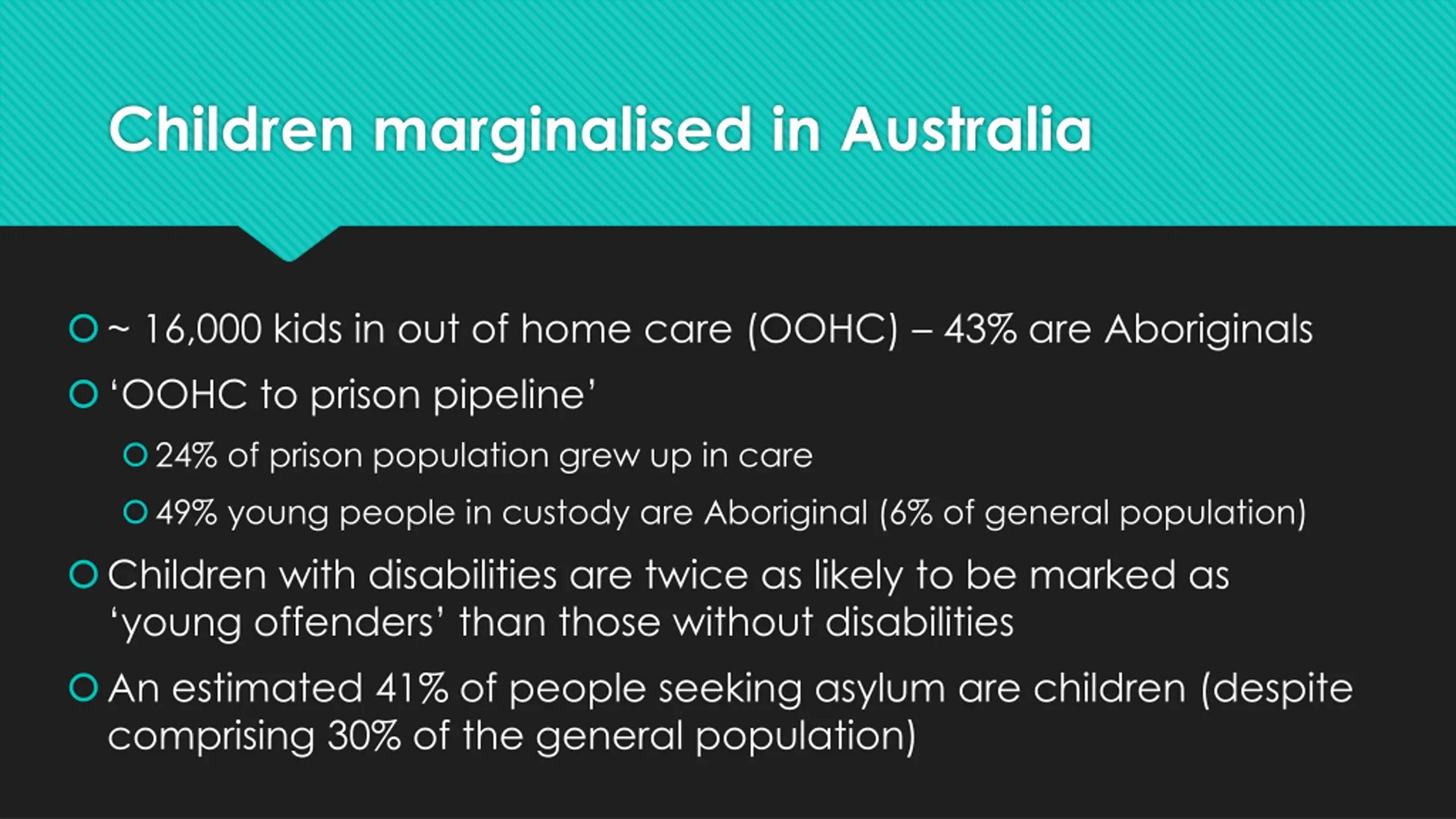 Children marginalised in Australia

~ 16,000 kids in out of home care (OOHC) – 43% are Aboriginals

'OOHC to prison pipeline'

24% of prison population grew up in care

49% young people in custody are Aboriginal (6% of general population)

Children with disabilities are twice as likely to be marked as 'young offenders' than those without disabilities

An estimated 41% of people seeking asylum are children (despite comprising 30% of the general population)